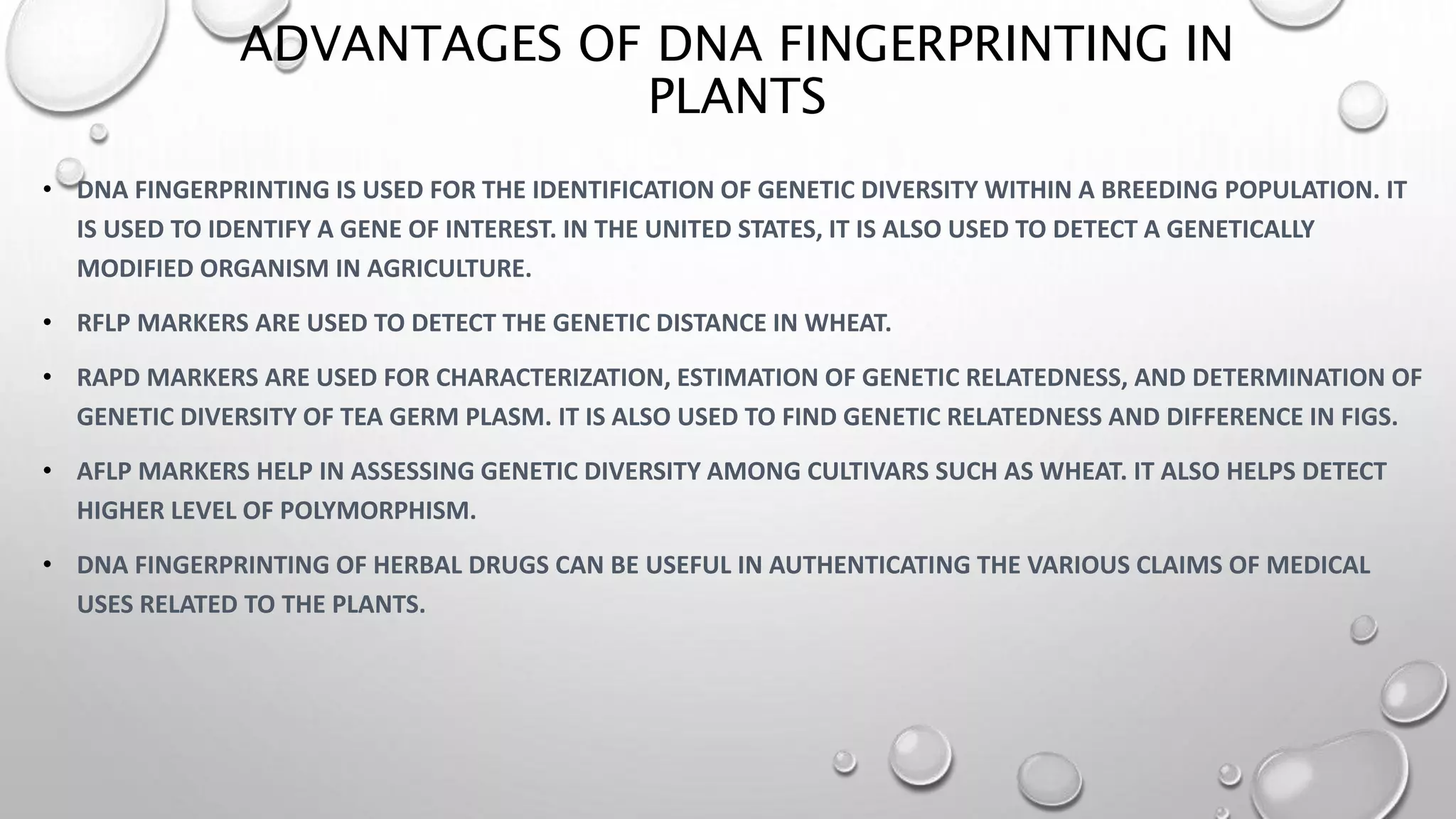 ADVANTAGES OF DNA FINGERPRINTING IN PLANTS

• DNA FINGERPRINTING IS USED FOR THE IDENTIFICATION OF GENETIC DIVERSITY WITHIN A BREEDING POPULATION. IT IS USED TO IDENTIFY A GENE OF INTEREST. IN THE UNITED STATES, IT IS ALSO USED TO DETECT A GENETICALLY MODIFIED ORGANISM IN AGRICULTURE.

• RFLP MARKERS ARE USED TO DETECT THE GENETIC DISTANCE IN WHEAT.

• RAPD MARKERS ARE USED FOR CHARACTERIZATION, ESTIMATION OF GENETIC RELATEDNESS, AND DETERMINATION OF GENETIC DIVERSITY OF TEA GERM PLASM. IT IS ALSO USED TO FIND GENETIC RELATEDNESS AND DIFFERENCE IN FIGS.

• AFLP MARKERS HELP IN ASSESSING GENETIC DIVERSITY AMONG CULTIVARS SUCH AS WHEAT. IT ALSO HELPS DETECT HIGHER LEVEL OF POLYMORPHISM.

• DNA FINGERPRINTING OF HERBAL DRUGS CAN BE USEFUL IN AUTHENTICATING THE VARIOUS CLAIMS OF MEDICAL USES RELATED TO THE PLANTS.